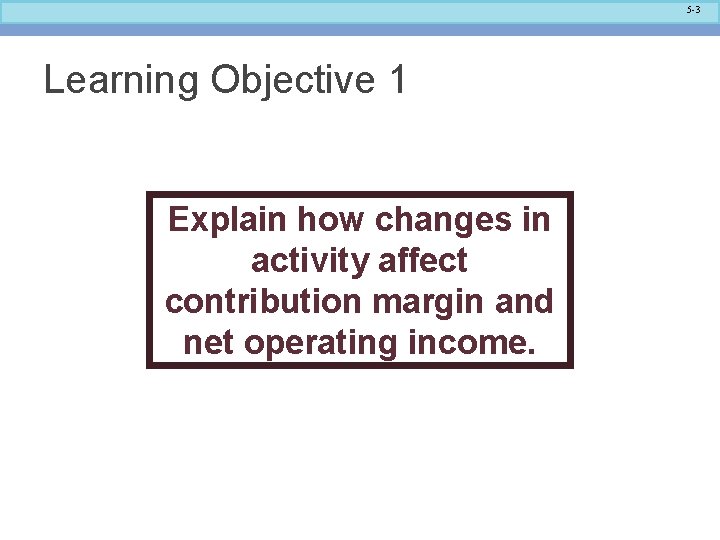 5-3

Learning Objective 1

Explain how changes in activity affect contribution margin and net operating income.